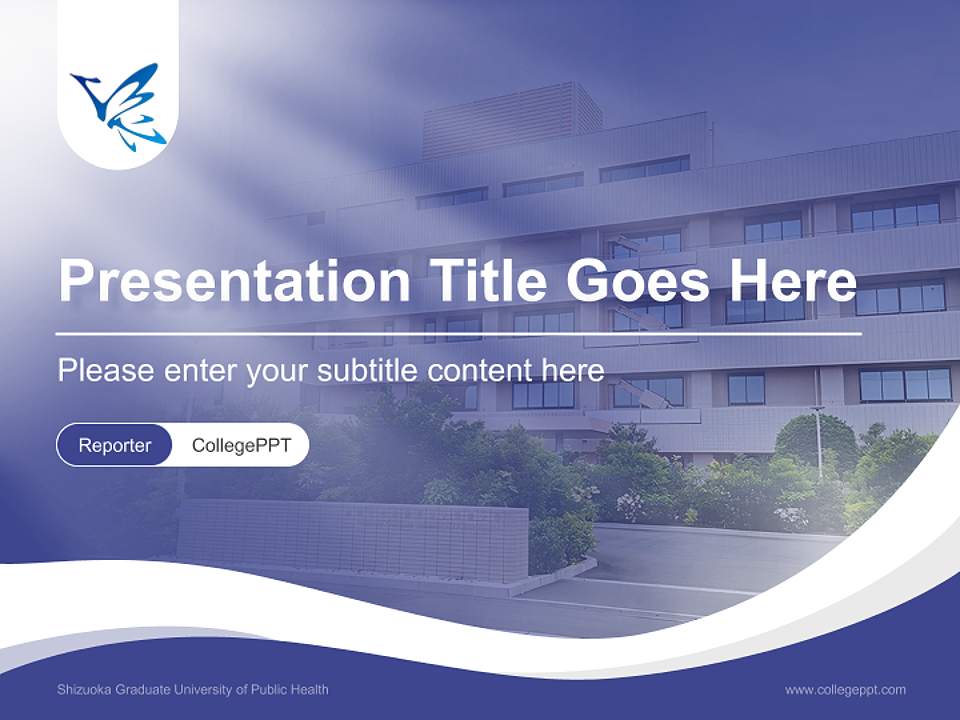 Presentation Title Goes Here

Please enter your subtitle content here

Reporter CollegePPT

Shizuoka Graduate University of Public Health

www.collegeppt.com